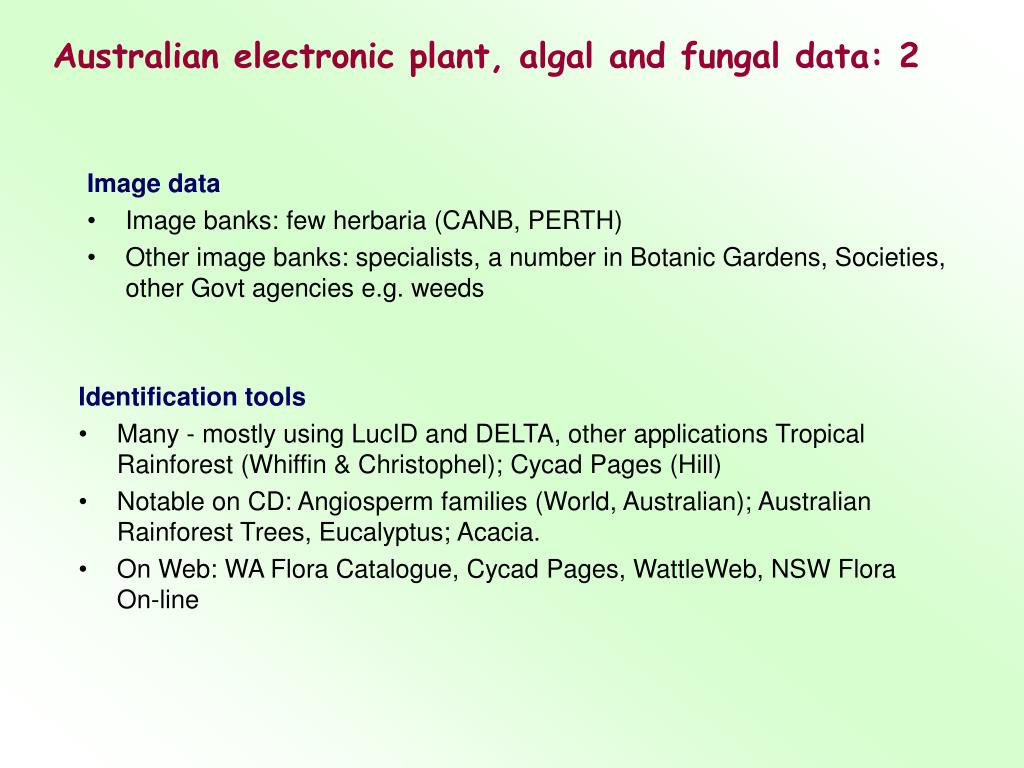 Australian electronic plant, algal and fungal data: 2

Image data
• Image banks: few herbaria (CANB, PERTH)
• Other image banks: specialists, a number in Botanic Gardens, Societies, other Govt agencies e.g. weeds

Identification tools
• Many - mostly using LucID and DELTA, other applications Tropical Rainforest (Whiffin & Christophel); Cycad Pages (Hill)
• Notable on CD: Angiosperm families (World, Australian); Australian Rainforest Trees, Eucalyptus; Acacia.
• On Web: WA Flora Catalogue, Cycad Pages, WattleWeb, NSW Flora On-line